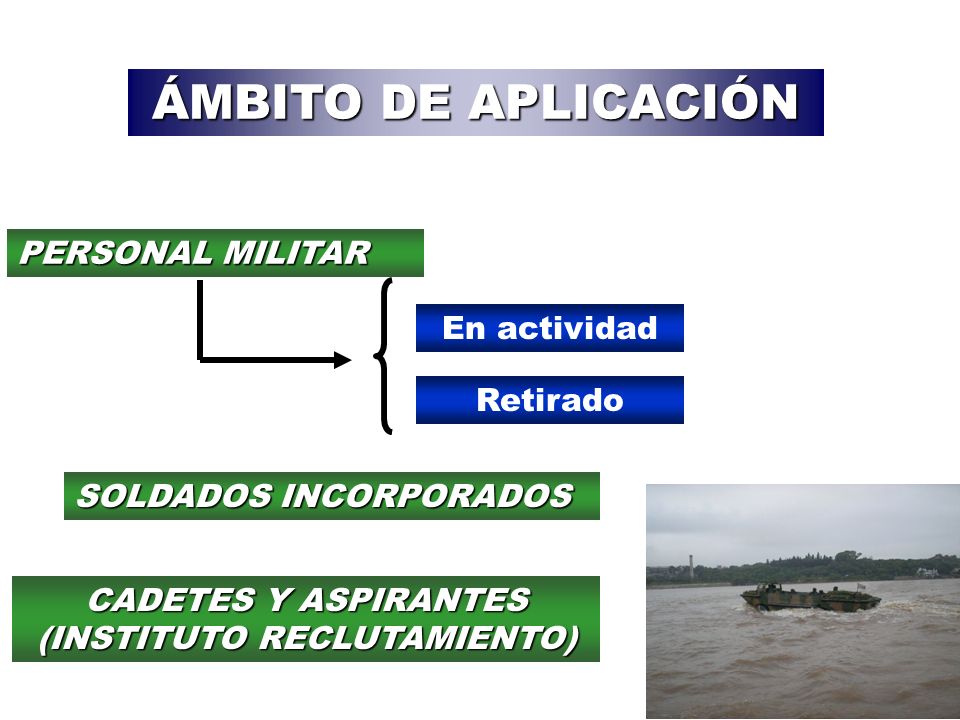 ÁMBITO DE APLICACIÓN

PERSONAL MILITAR

En actividad

Retirado

SOLDADOS INCORPORADOS

CADETES Y ASPIRANTES
(INSTITUTO RECLUTAMIENTO)